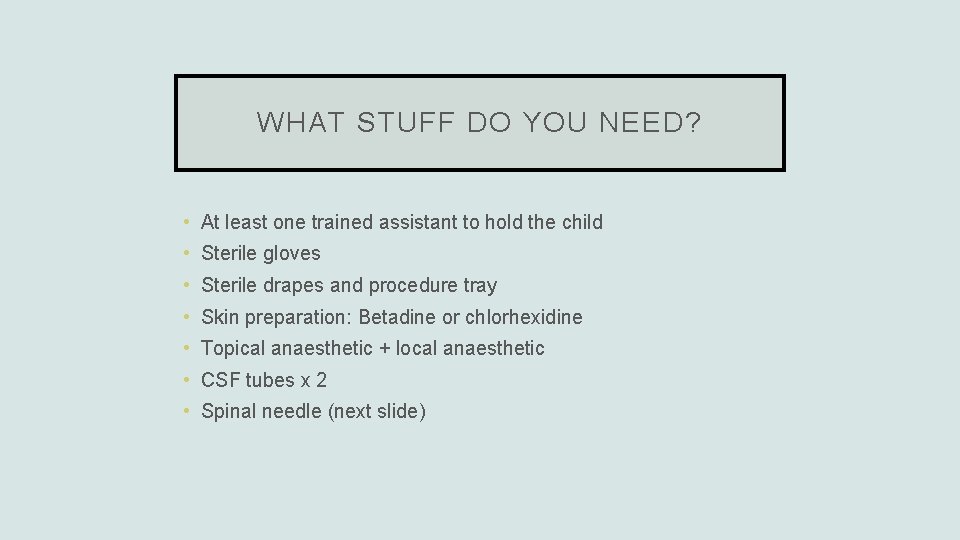 WHAT STUFF DO YOU NEED?

• At least one trained assistant to hold the child
• Sterile gloves
• Sterile drapes and procedure tray
• Skin preparation: Betadine or chlorhexidine
• Topical anaesthetic + local anaesthetic
• CSF tubes x 2
• Spinal needle (next slide)